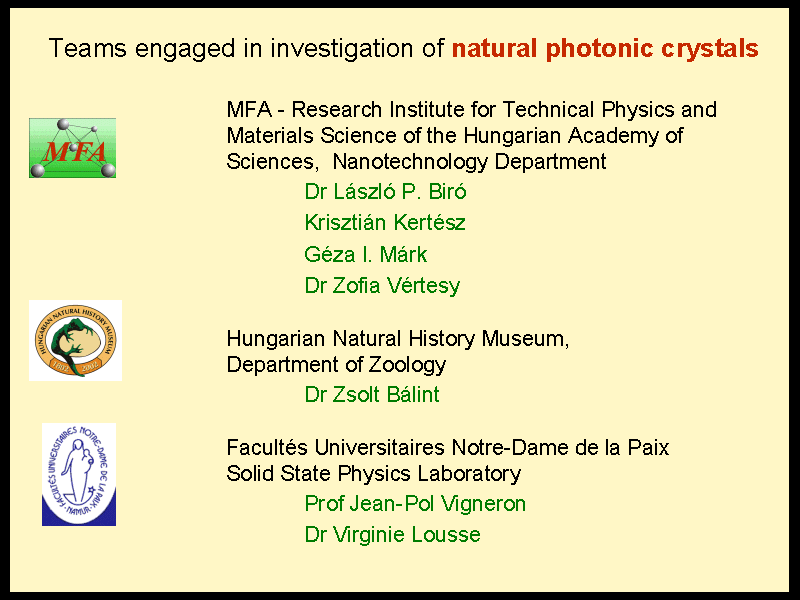 Teams engaged in investigation of natural photonic crystals

MFA

MFA - Research Institute for Technical Physics and Materials Science of the Hungarian Academy of Sciences, Nanotechnology Department

Dr László P. Biró
Krisztián Kertész
Géza I. Márk
Dr Zofia Vértesy

HUNGARIAN NATURAL HISTORY MUSEUM
1802 2002

Hungarian Natural History Museum,
Department of Zoology

Dr Zsolt Bálint

FACULTÉS UNIVERSITAIRES NOTRE-DAME DE LA PAIX NAMUR

Facultés Universitaires Notre-Dame de la Paix
Solid State Physics Laboratory

Prof Jean-Pol Vigneron
Dr Virginie Lousse